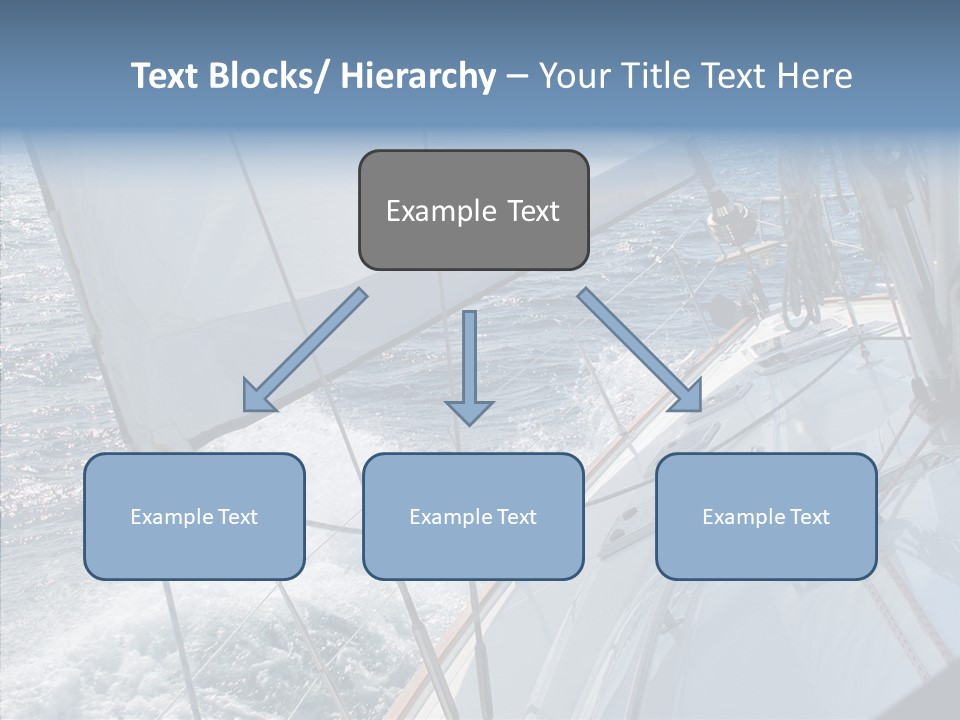 Text Blocks/ Hierarchy – Your Title Text Here

Example Text

Example Text

Example Text

Example Text